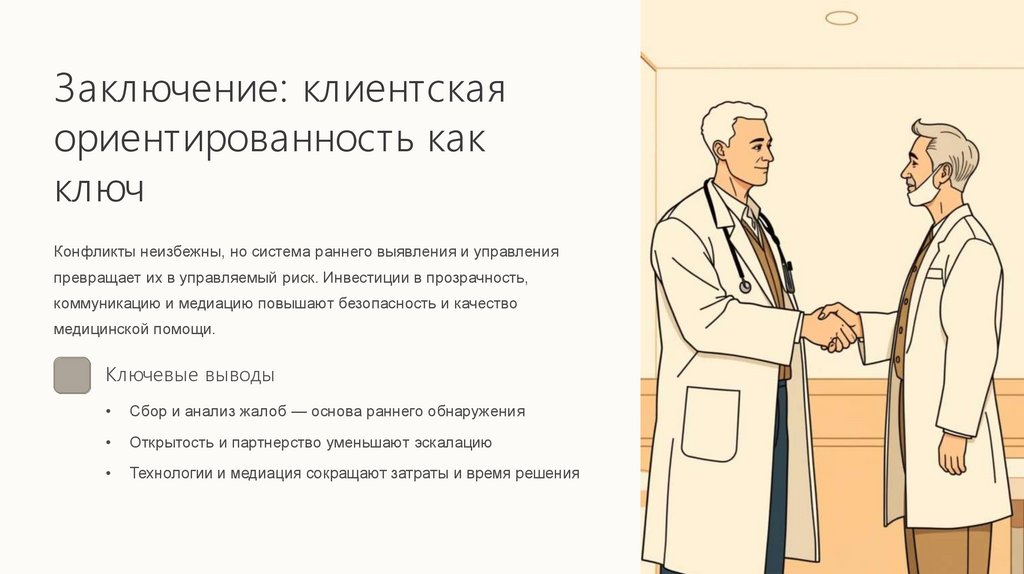 Заключение: клиентская ориентированность как ключ

Конфликты неизбежны, но система раннего выявления и управления превращает их в управляемый риск. Инвестиции в прозрачность, коммуникацию и медиацию повышают безопасность и качество медицинской помощи.

Ключевые выводы

• Сбор и анализ жалоб — основа раннего обнаружения
• Открытость и партнерство уменьшают эскалацию
• Технологии и медиация сокращают затраты и время решения